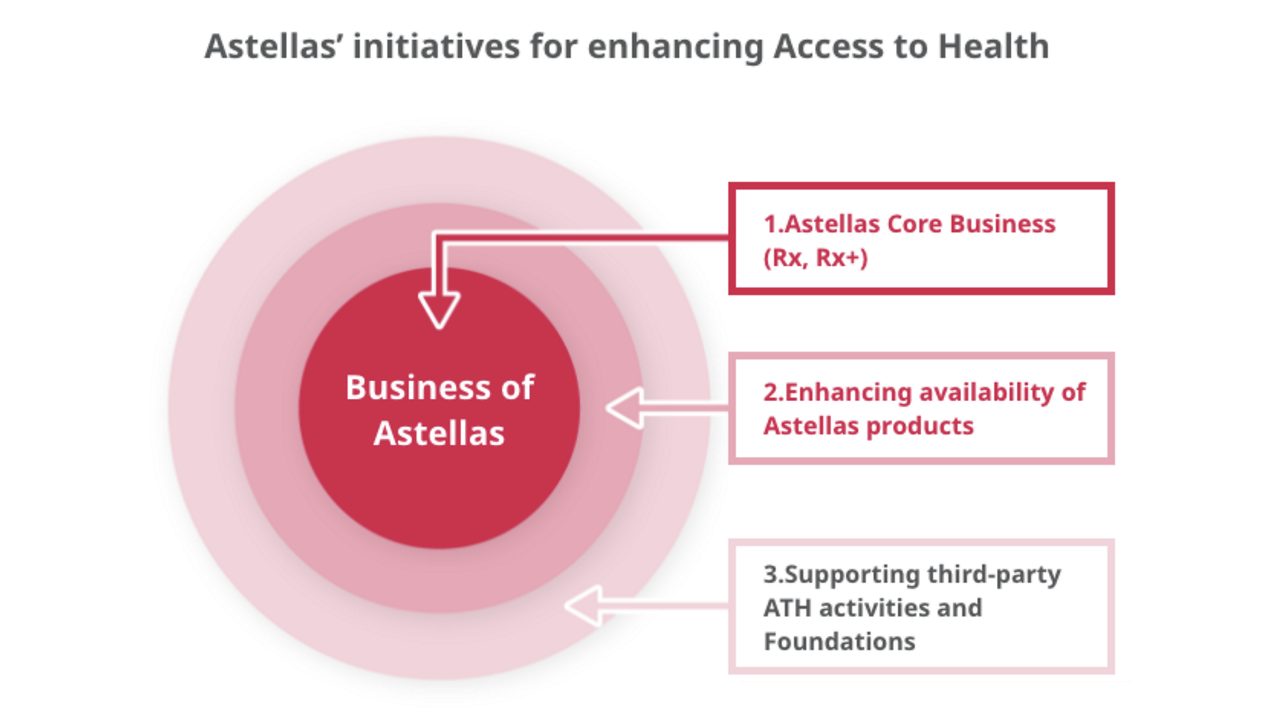 Astellas' initiatives for enhancing Access to Health

Business of Astellas

1.Astellas Core Business (Rx, Rx+)

2.Enhancing availability of Astellas products

3.Supporting third-party ATH activities and Foundations